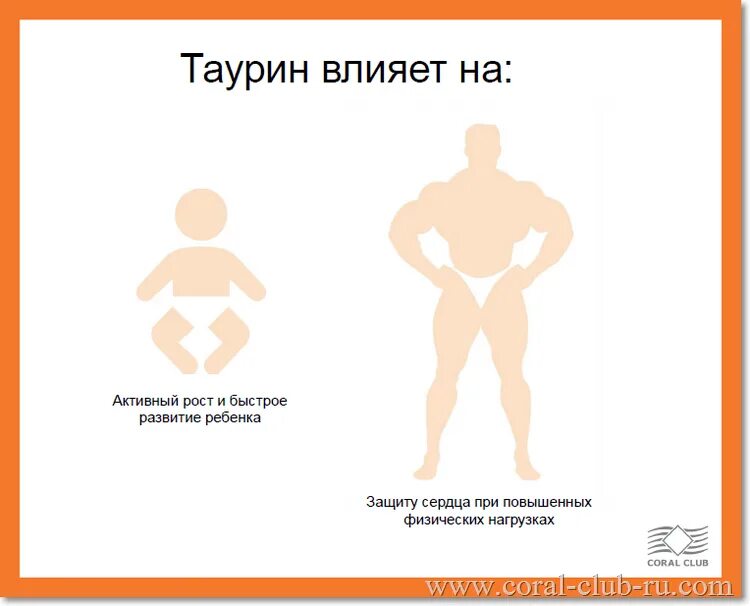 Таурин влияет на:

Активный рост и быстрое развитие ребенка

Защиту сердца при повышенных физических нагрузках

CORAL CLUB

www.coral-club-ru.com